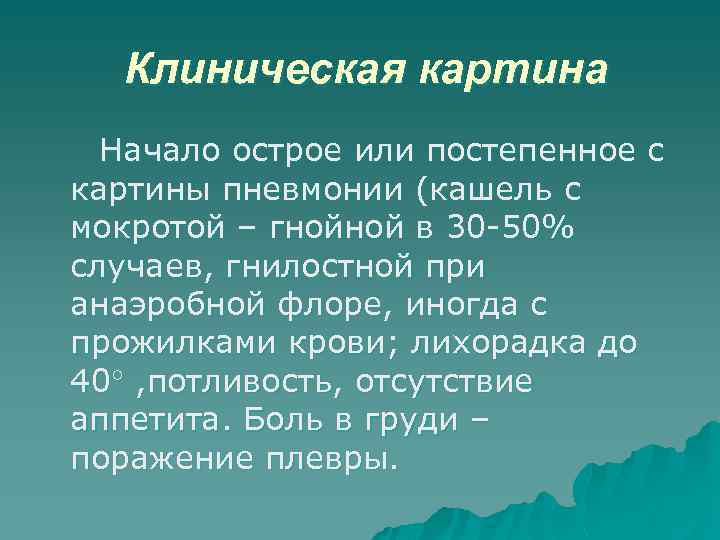 Клиническая картина

Начало острое или постепенное с картины пневмонии (кашель с мокротой – гнойной в 30-50% случаев, гнилостной при анаэробной флоре, иногда с прожилками крови; лихорадка до 40° ,потливость, отсутствие аппетита. Боль в груди – поражение плевры.